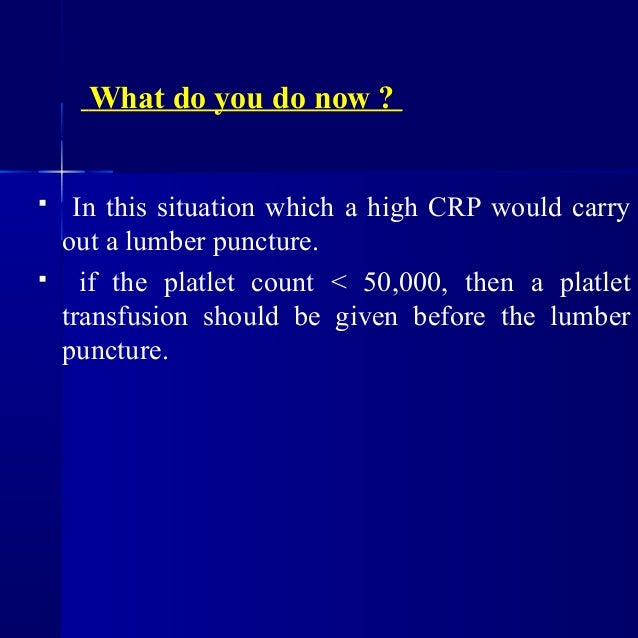 What do you do now ?

▪ In this situation which a high CRP would carry out a lumber puncture.

▪ if the platlet count < 50,000, then a platlet transfusion should be given before the lumber puncture.